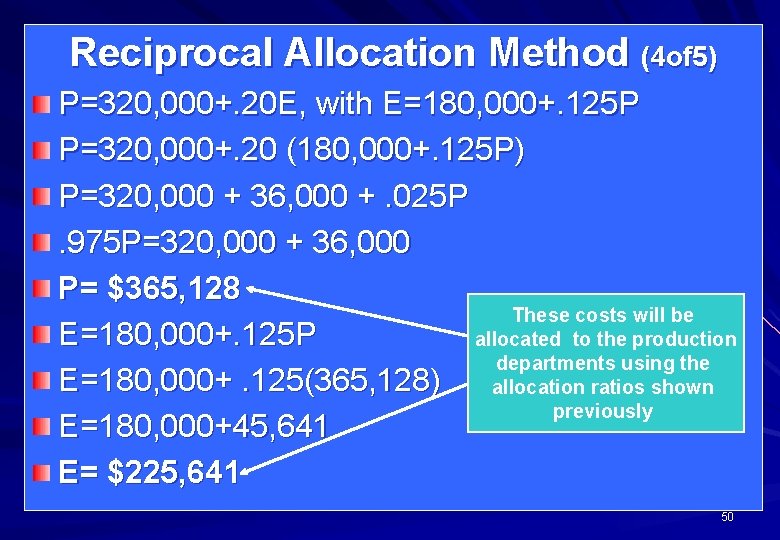 Reciprocal Allocation Method (4of5)

P=320,000+.20E, with E=180,000+.125P

P=320,000+.20 (180,000+.125P)

P=320,000 + 36,000 + .025P

.975P=320,000 + 36,000

P= $365,128

E=180,000+.125P

E=180,000+ .125(365,128)

E=180,000+45,641

E= $225,641

These costs will be allocated to the production departments using the allocation ratios shown previously

50